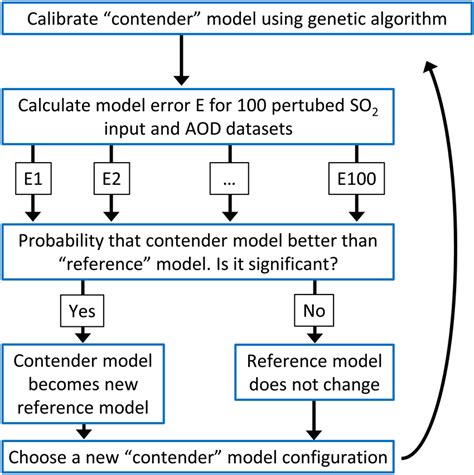 Calibrate “contender” model using genetic algorithm

Calculate model error E for 100 pertubed $SO_2$ input and AOD datasets

E1

E2

...

E100

Probability that contender model better than “reference” model. Is it significant?

Yes

No

Contender model becomes new reference model

Reference model does not change

Choose a new “contender” model configuration